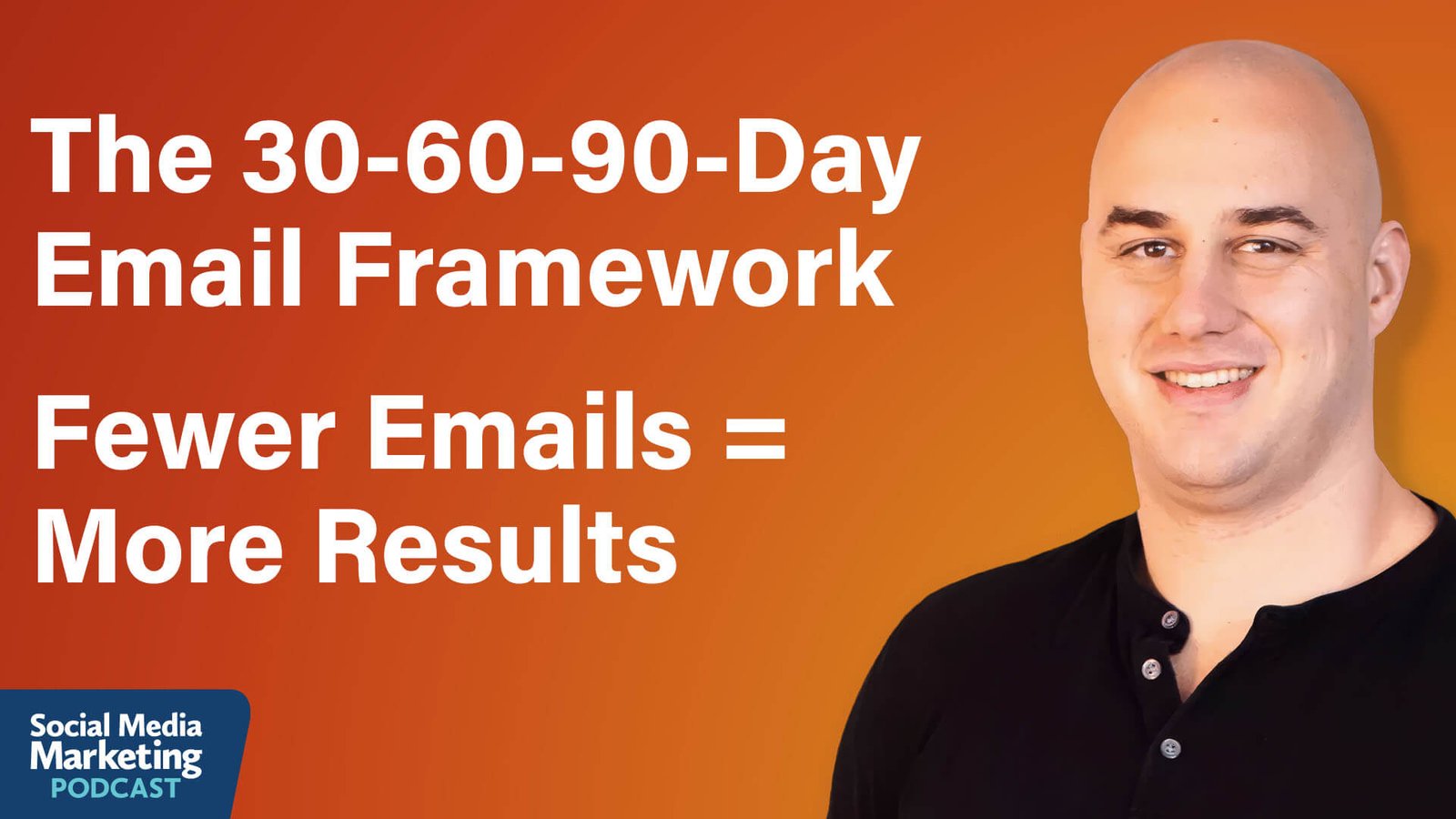 The 30-60-90-Day Email Framework

Fewer Emails = More Results

Social Media Marketing PODCAST